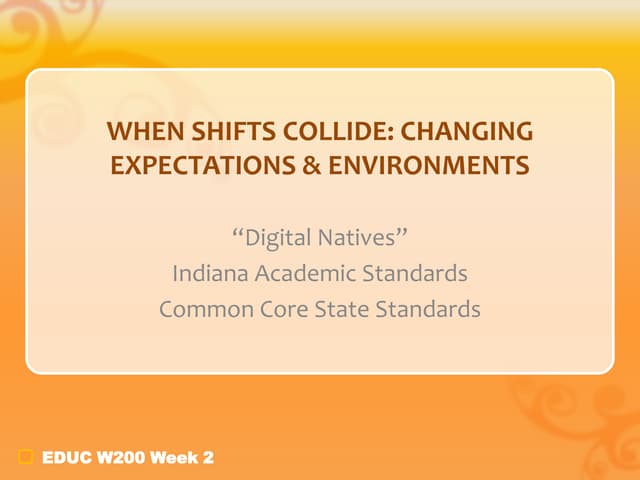 WHEN SHIFTS COLLIDE: CHANGING EXPECTATIONS & ENVIRONMENTS

“Digital Natives”
Indiana Academic Standards
Common Core State Standards

EDUC W200 Week 2